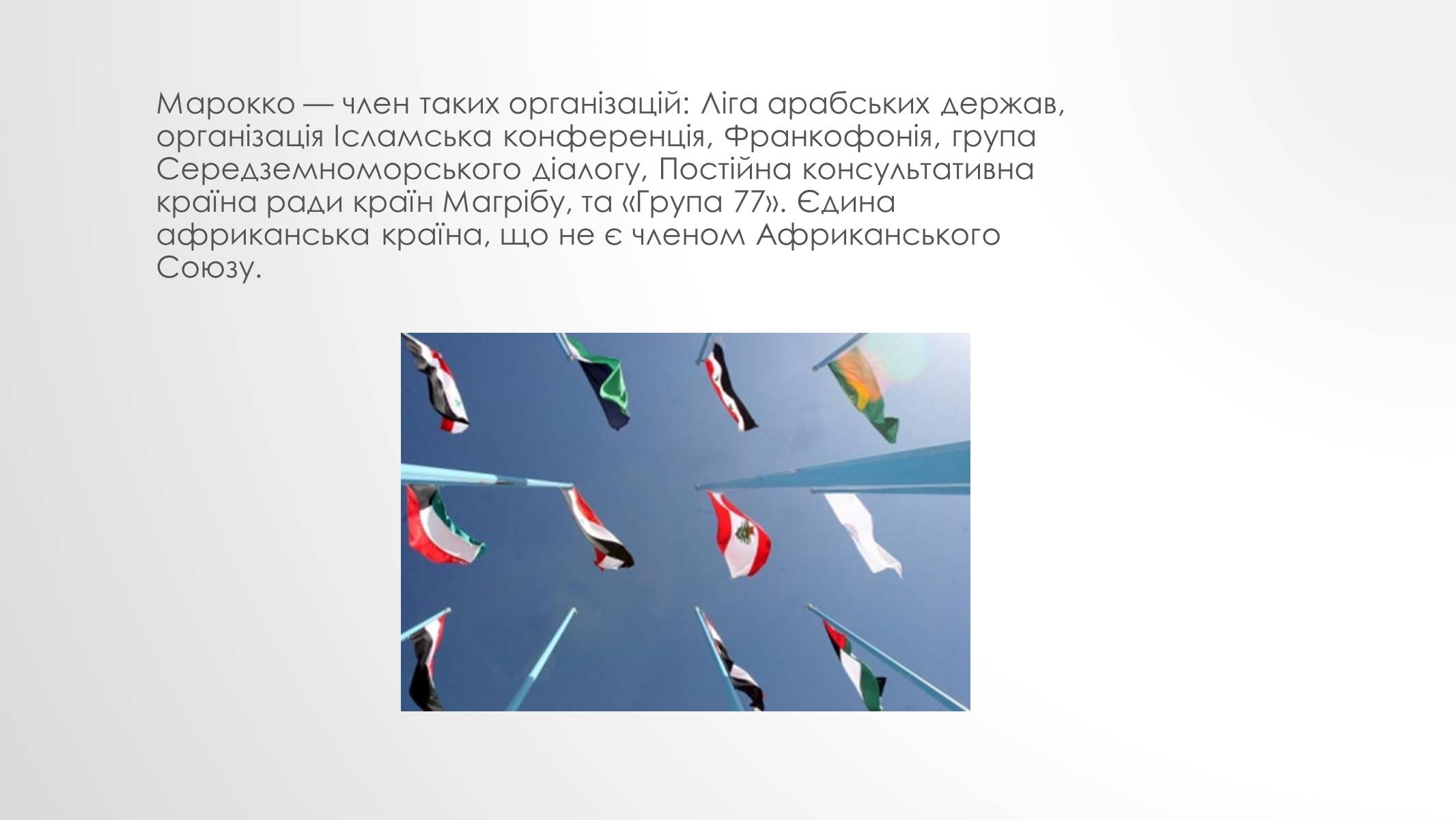 Марокко — член таких організацій: Ліга арабських держав, організація Ісламська конференція, Франкофонія, група Середземноморського діалогу, Постійна консультативна країна ради країн Магрібу, та «Група 77». Єдина африканська країна, що не є членом Африканського Союзу.